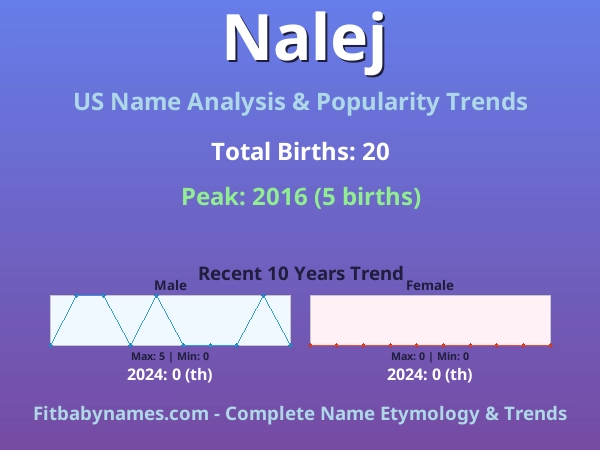 Nalej

US Name Analysis & Popularity Trends

Total Births: 20

Peak: 2016 (5 births)

Recent 10 Years Trend

Male

Max: 5 | Min: 0

2024: 0 (th)

Female

Max: 0 | Min: 0

2024: 0 (th)

Fitbabynames.com - Complete Name Etymology & Trends